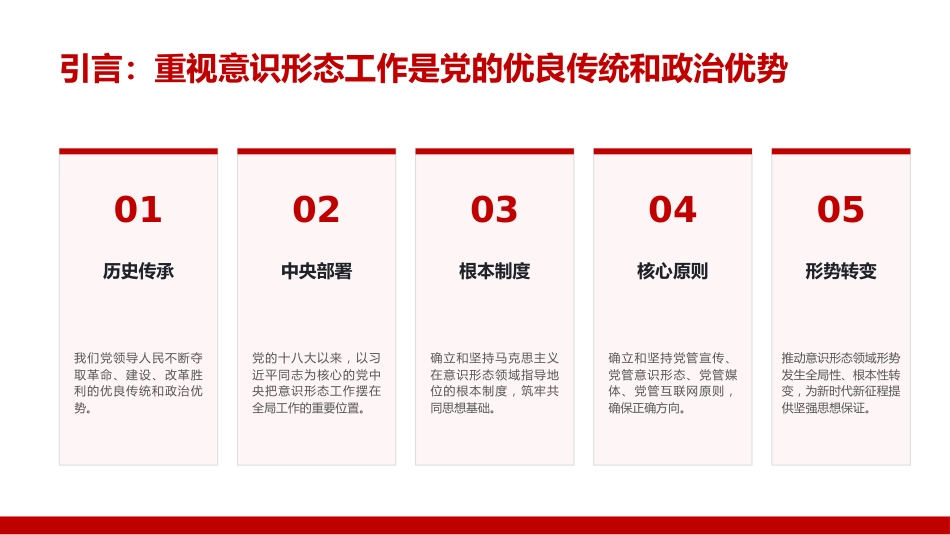 引言：重视意识形态工作是党的优良传统和政治优势

01

历史传承

我们党领导人民不断夺取革命、建设、改革胜利的优良传统和政治优势。

02

中央部署

党的十八大以来，以习近平同志为核心的党中央把意识形态工作摆在全局工作的重要位置。

03

根本制度

确立和坚持马克思主义在意识形态领域指导地位的根本制度，筑牢共同思想基础。

04

核心原则

确立和坚持党管宣传、党管意识形态、党管媒体、党管互联网原则，确保正确方向。

05

形势转变

推动意识形态领域形势发生全局性、根本性转变，为新时代新征程提供坚强思想保证。